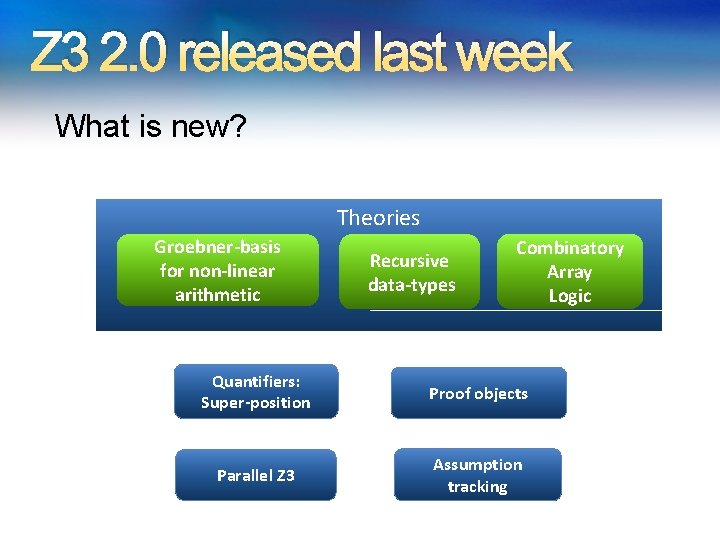 Z3 2.0 released last week

What is new?

Theories

Groebner-basis for non-linear arithmetic

Recursive data-types

Combinatory Array Logic

Quantifiers: Super-position

Proof objects

Parallel Z3

Assumption tracking